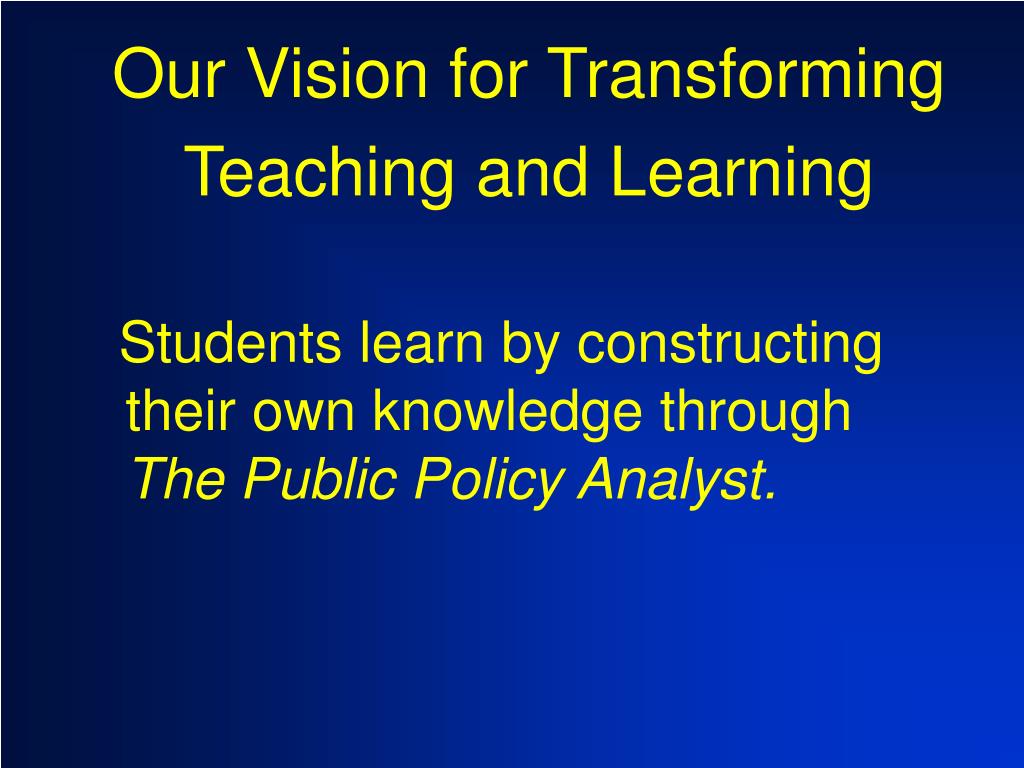 Our Vision for Transforming Teaching and Learning

Students learn by constructing their own knowledge through The Public Policy Analyst.